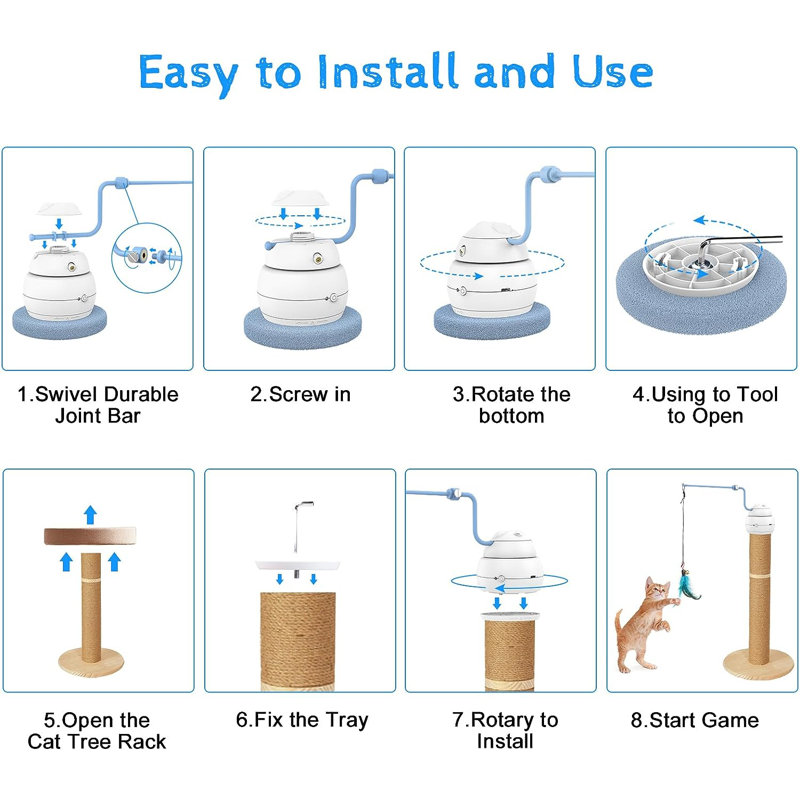 Easy to Install and Use

1.Swivel Durable Joint Bar

2.Screw in

3.Rotate the bottom

4.Using to Tool to Open

5.Open the Cat Tree Rack

6.Fix the Tray

7.Rotary to Install

8.Start Game